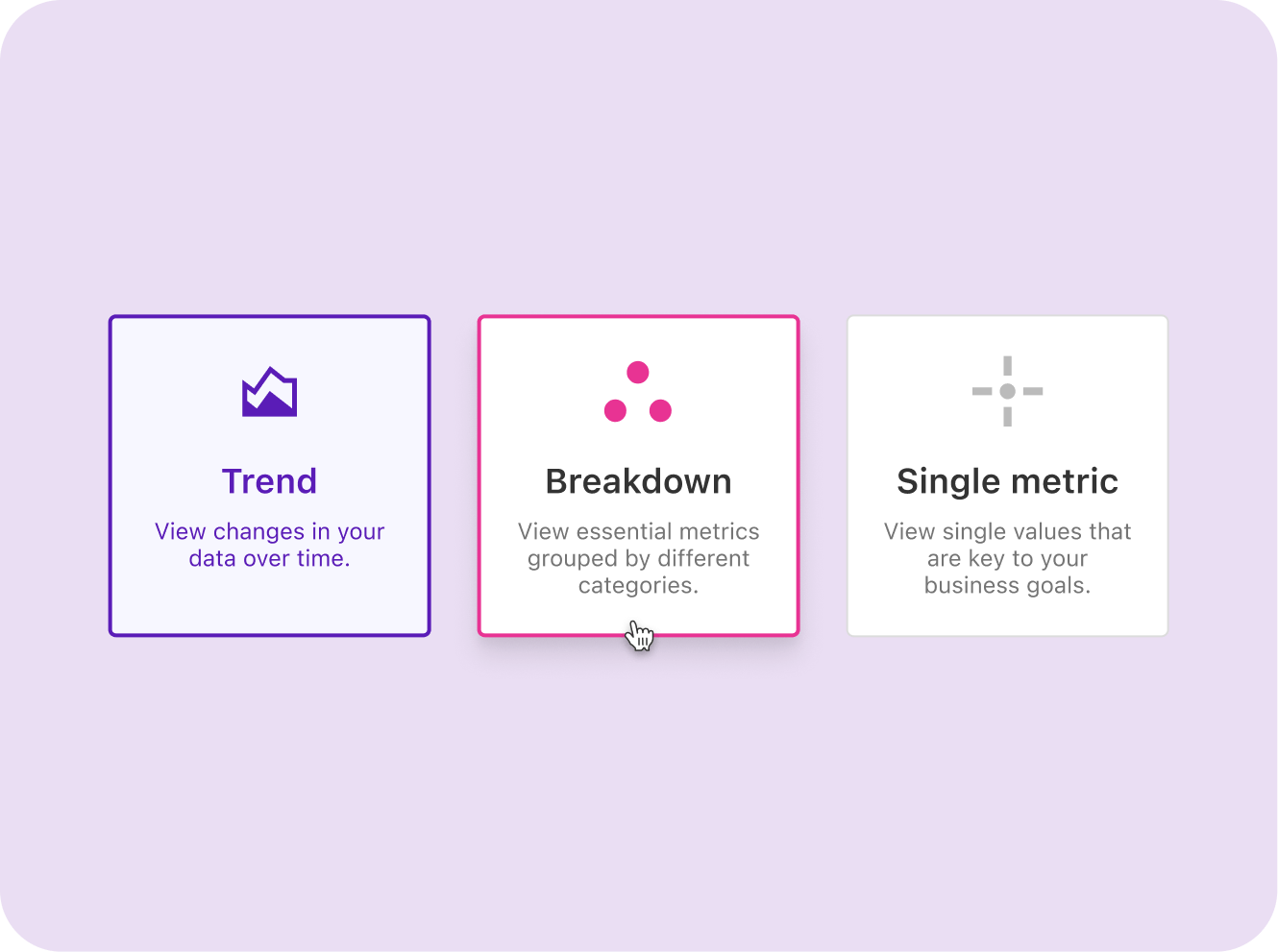 Trend

View changes in your data over time.

Breakdown

View essential metrics grouped by different categories.

Single metric

View single values that are key to your business goals.